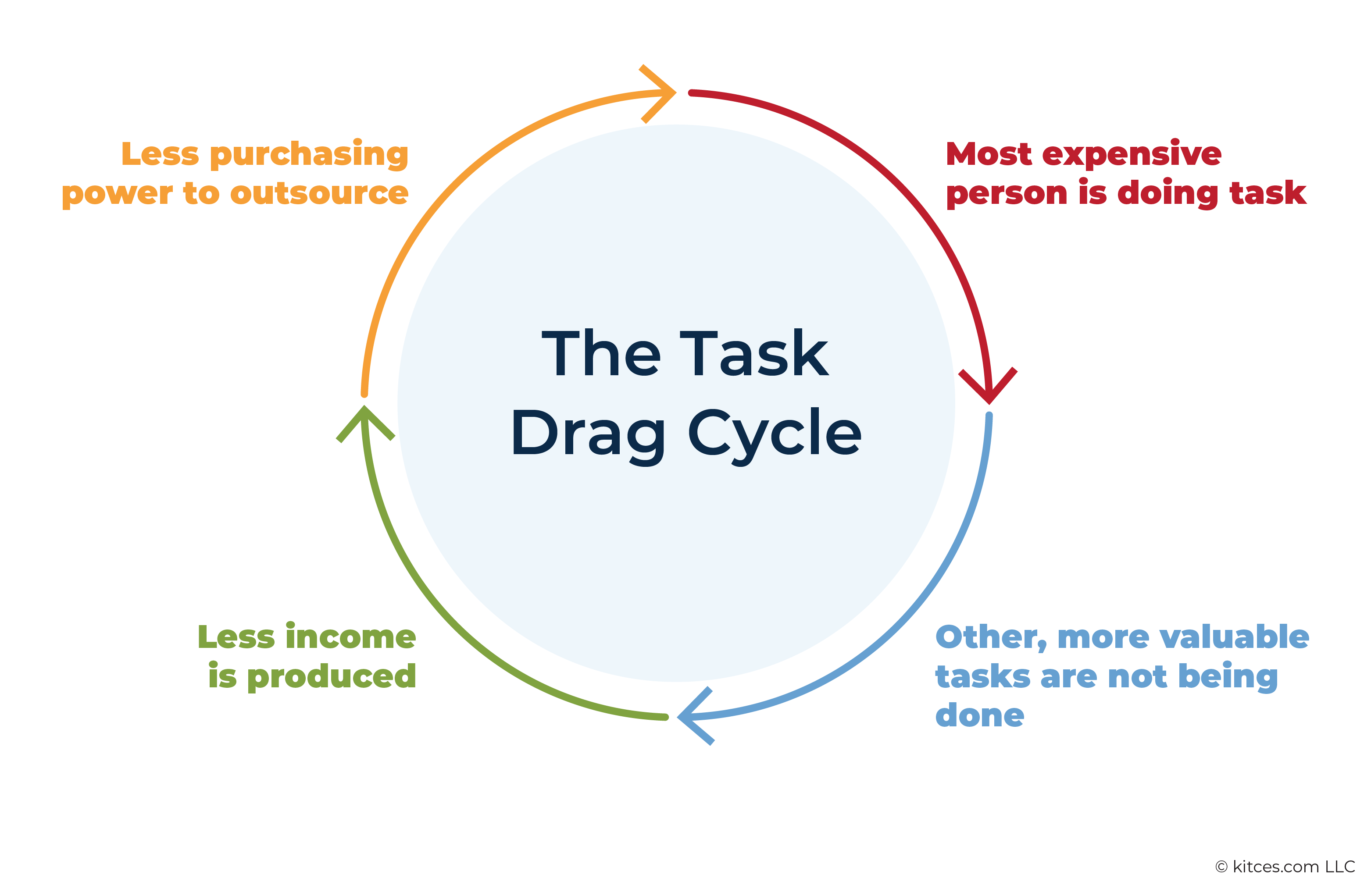 The Task Drag Cycle

Most expensive person is doing task

Other, more valuable tasks are not being done

Less income is produced

Less purchasing power to outsource

© kitces.com LLC